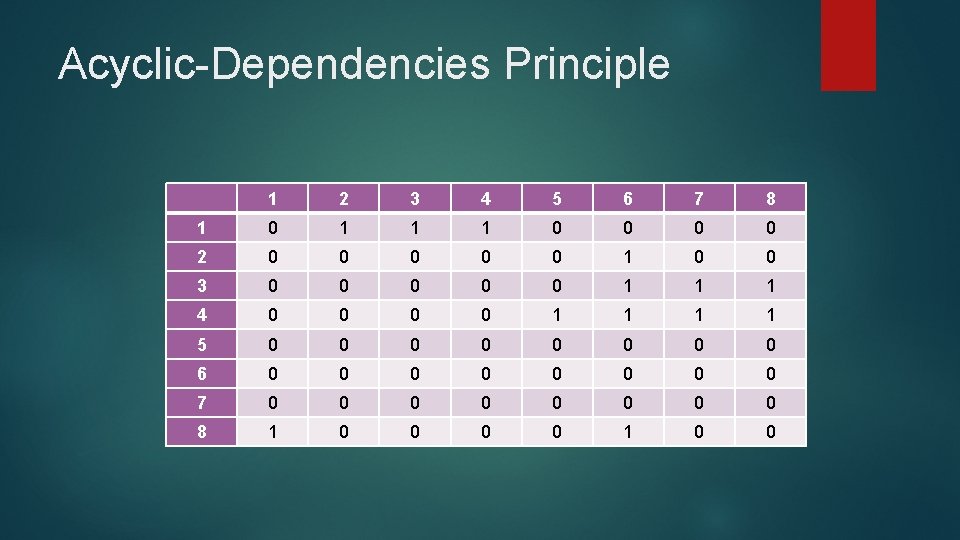 Acyclic-Dependencies Principle

| | 1 | 2 | 3 | 4 | 5 | 6 | 7 | 8 |
|---|---|---|---|---|---|---|---|---|
| 1 | 0 | 1 | 1 | 1 | 0 | 0 | 0 | 0 |
| 2 | 0 | 0 | 0 | 0 | 0 | 1 | 0 | 0 |
| 3 | 0 | 0 | 0 | 0 | 0 | 1 | 1 | 1 |
| 4 | 0 | 0 | 0 | 0 | 1 | 1 | 1 | 1 |
| 5 | 0 | 0 | 0 | 0 | 0 | 0 | 0 | 0 |
| 6 | 0 | 0 | 0 | 0 | 0 | 0 | 0 | 0 |
| 7 | 0 | 0 | 0 | 0 | 0 | 0 | 0 | 0 |
| 8 | 1 | 0 | 0 | 0 | 0 | 1 | 0 | 0 |